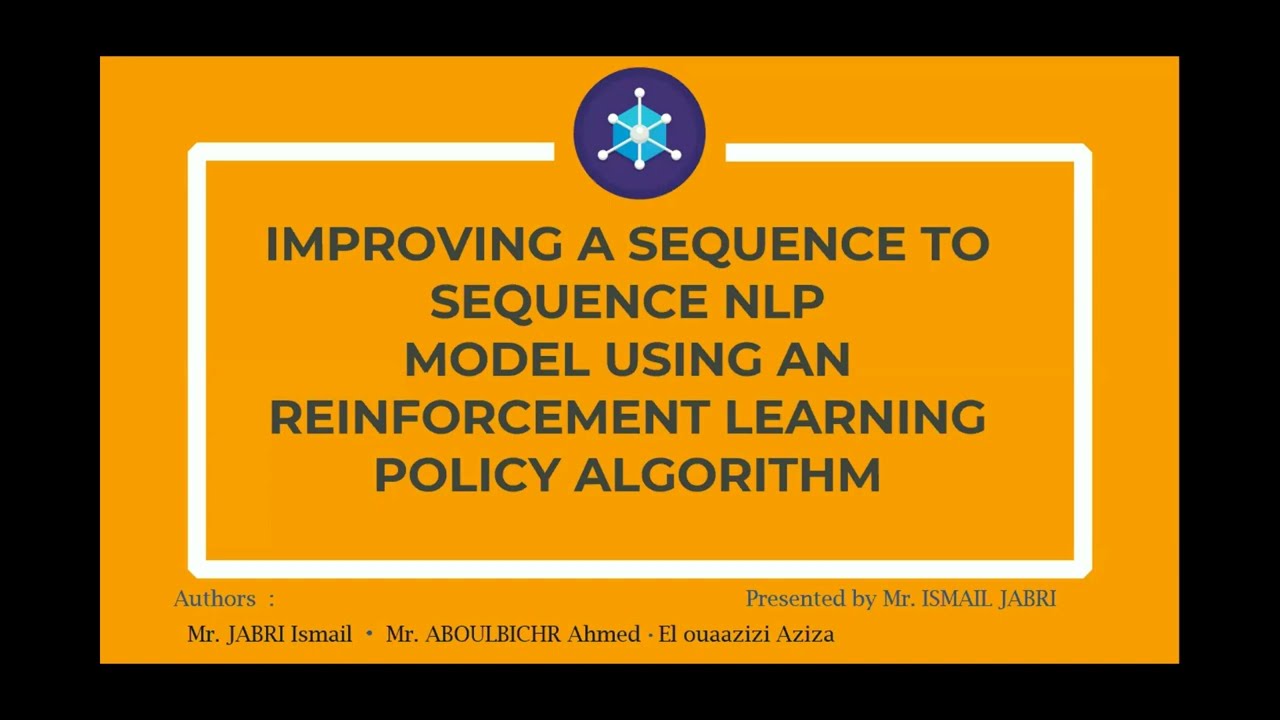 IMPROVING A SEQUENCE TO SEQUENCE NLP MODEL USING AN REINFORCEMENT LEARNING POLICY ALGORITHM

Authors :

Presented by Mr. ISMAIL JABRI

Mr. JABRI Ismail • Mr. ABOULBICHR Ahmed · El ouaazizi Aziza